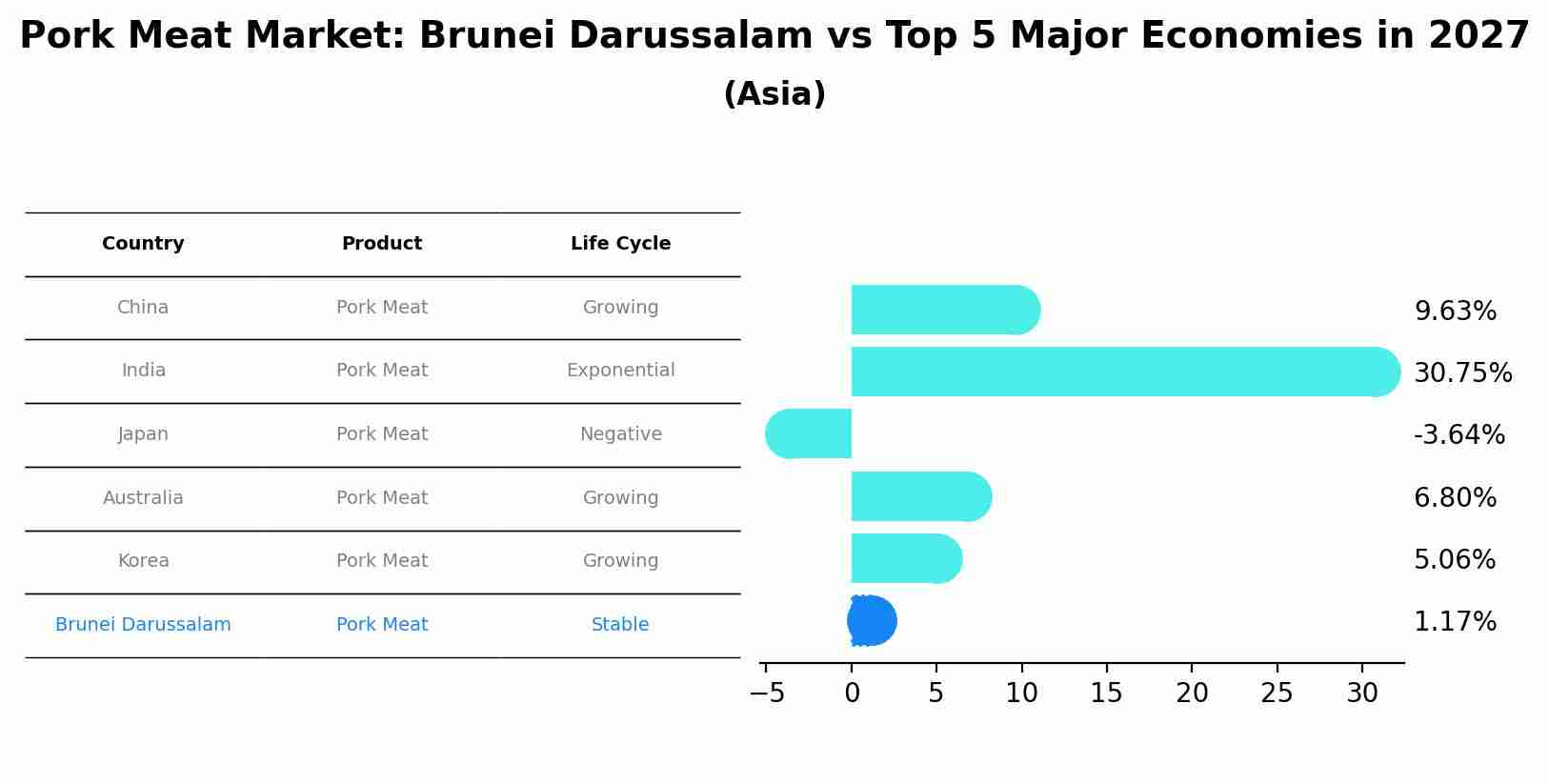 Pork Meat Market: Brunei Darussalam vs Top 5 Major Economies in 2027
(Asia)

| Country | Product | Life Cycle |
|---|---|---|
| China | Pork Meat | Growing |
| India | Pork Meat | Exponential |
| Japan | Pork Meat | Negative |
| Australia | Pork Meat | Growing |
| Korea | Pork Meat | Growing |
| Brunei Darussalam | Pork Meat | Stable |

9.63%
30.75%
-3.64%
6.80%
5.06%
1.17%

−5 0 5 10 15 20 25 30